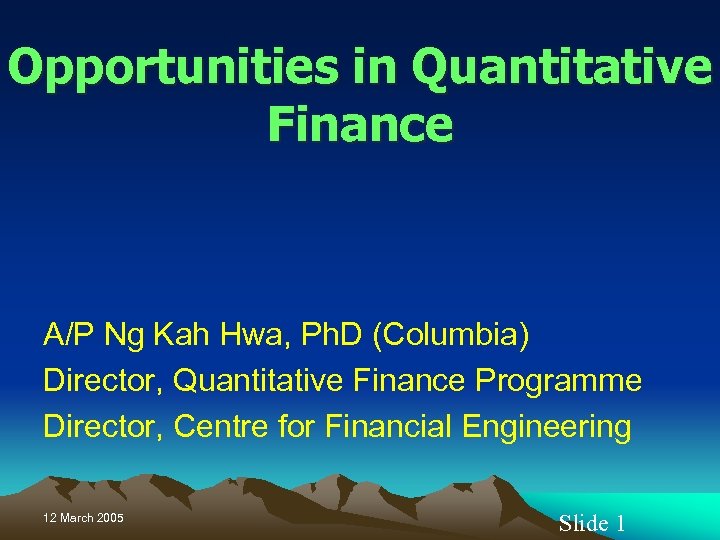 Opportunities in Quantitative Finance

A/P Ng Kah Hwa, PhD (Columbia)
Director, Quantitative Finance Programme
Director, Centre for Financial Engineering

12 March 2005

Slide 1